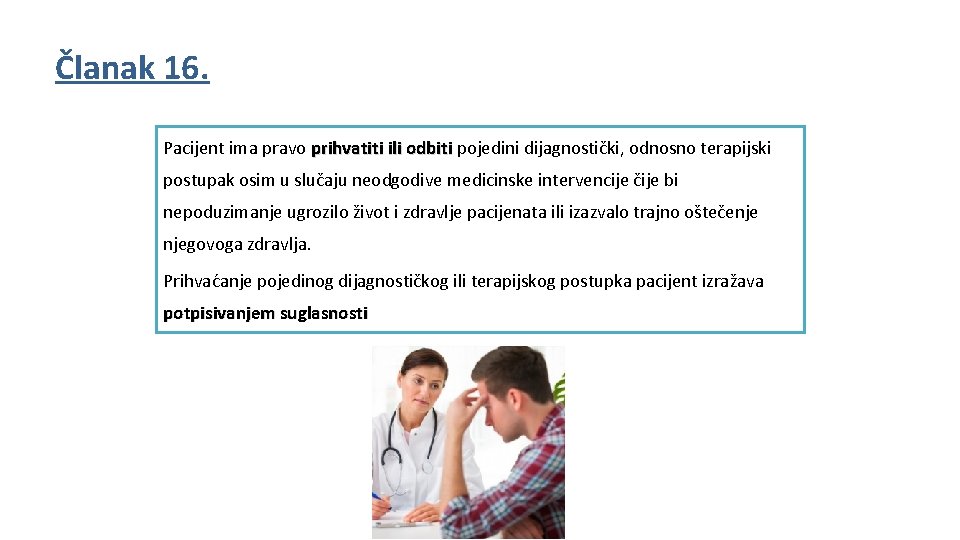 Članak 16.

Pacijent ima pravo prihvatiti ili odbiti pojedini dijagnostički, odnosno terapijski postupak osim u slučaju neodgodive medicinske intervencije čije bi nepoduzimanje ugrozilo život i zdravlje pacijenata ili izazvalo trajno oštečenje njegovoga zdravlja.

Prihvaćanje pojedinog dijagnostičkog ili terapijskog postupka pacijent izražava potpisivanjem suglasnosti